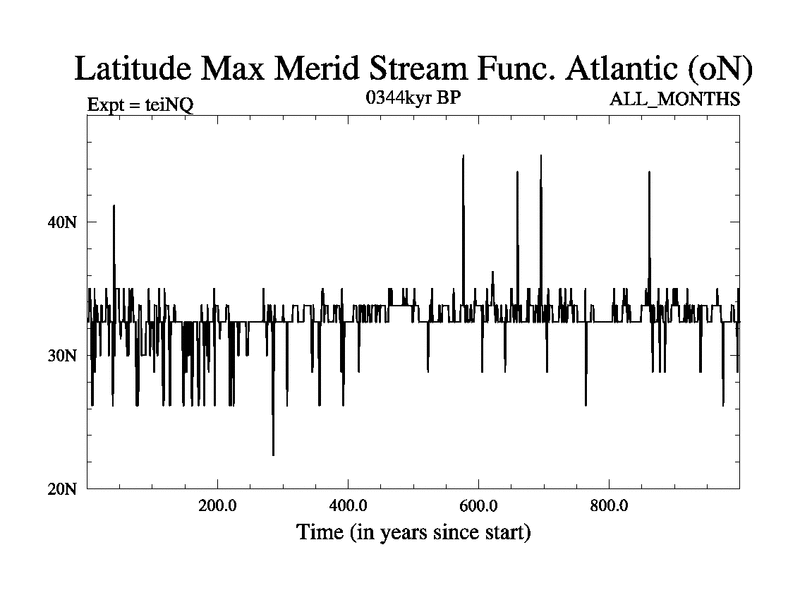 Latitude Max Merid Stream Func. Atlantic (oN)

Expt = teiNQ

0344kyr BP

ALL_MONTHS

40N

30N

20N

200.0

400.0

600.0

800.0

Time (in years since start)